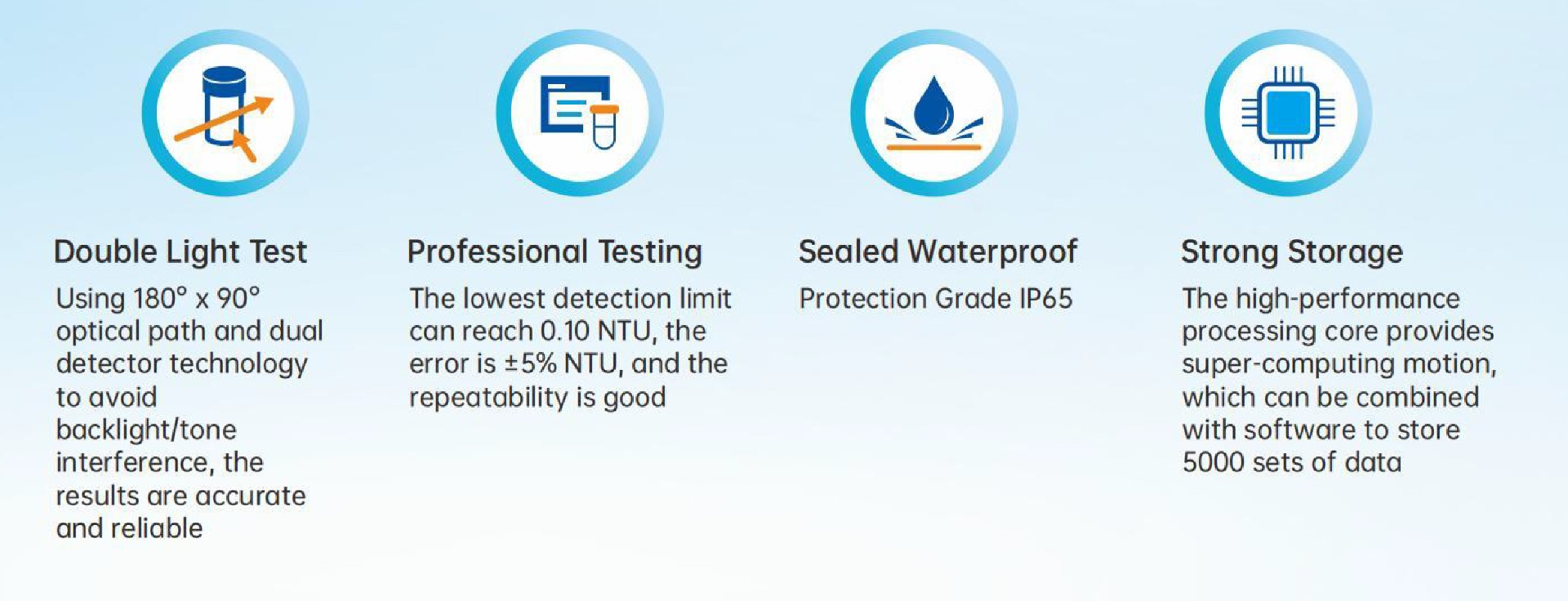 Double Light Test

Using 180° x 90° optical path and dual detector technology to avoid backlight/tone interference, the results are accurate and reliable

Professional Testing

The lowest detection limit can reach 0.10 NTU, the error is ±5% NTU, and the repeatability is good

Sealed Waterproof

Protection Grade IP65

Strong Storage

The high-performance processing core provides super-computing motion, which can be combined with software to store 5000 sets of data